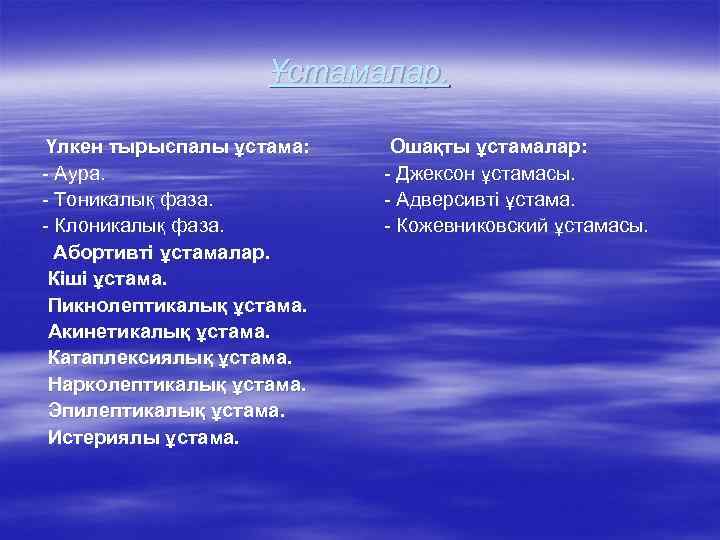 Ұстамалар.

Үлкен тырыспалы ұстама:
- Аура.
- Тоникалық фаза.
- Клоникалық фаза.
Абортивті ұстамалар.
Кіші ұстама.
Пикнолептикалық ұстама.
Акинетикалық ұстама.
Катаплексиялық ұстама.
Нарколептикалық ұстама.
Эпилептикалық ұстама.
Истериялы ұстама.

Ошақты ұстамалар:
- Джексон ұстамасы.
- Адверсивті ұстама.
- Кожевниковский ұстамасы.